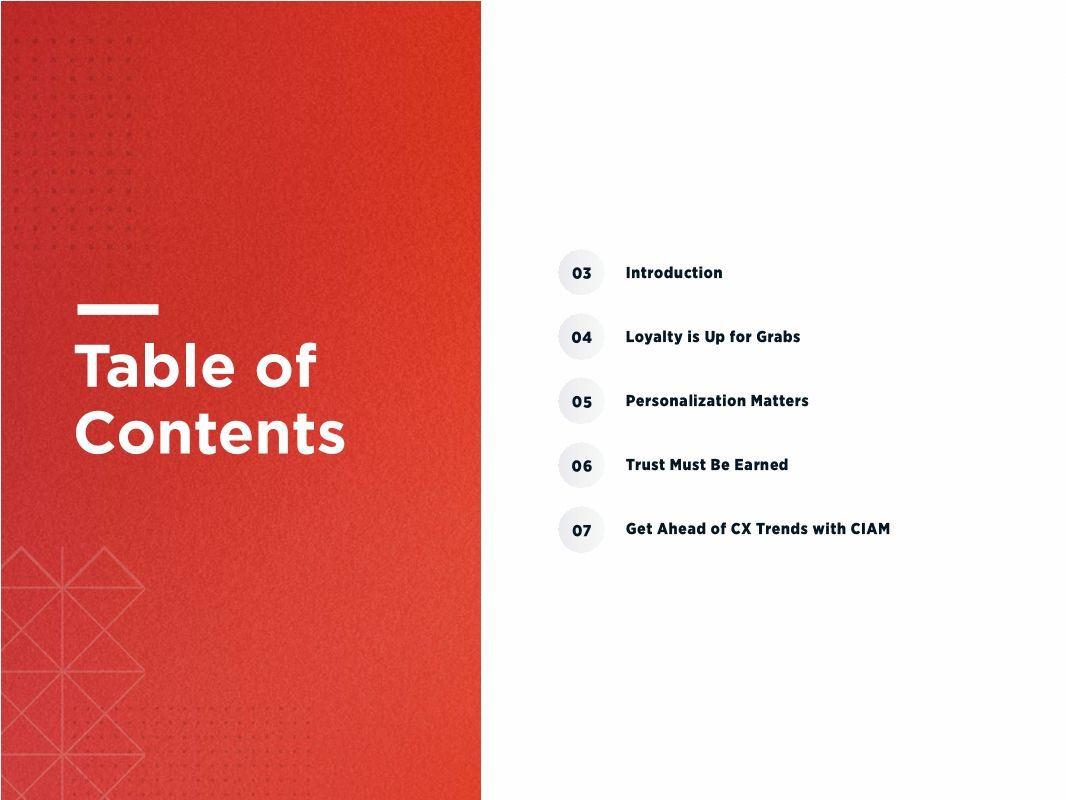 Table of Contents

03 Introduction

04 Loyalty is Up for Grabs

05 Personalization Matters

06 Trust Must Be Earned

07 Get Ahead of CX Trends with CIAM